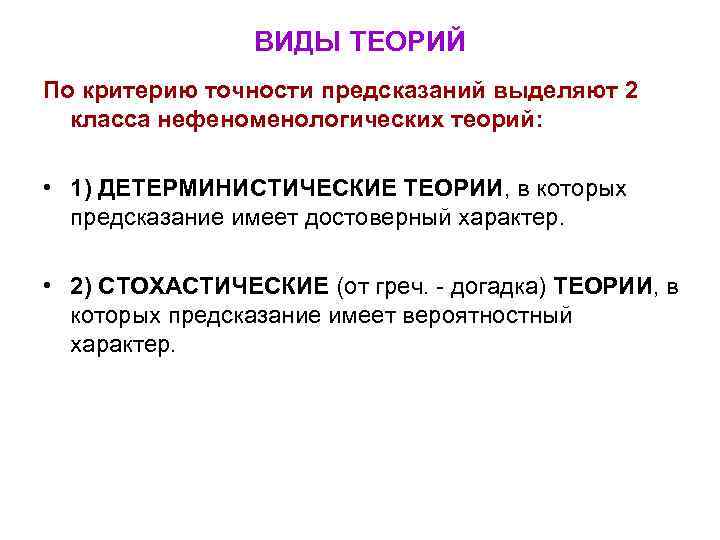 ВИДЫ ТЕОРИЙ

По критерию точности предсказаний выделяют 2 класса нефеноменологических теорий:

• 1) ДЕТЕРМИНИСТИЧЕСКИЕ ТЕОРИИ, в которых предсказание имеет достоверный характер.

• 2) СТОХАСТИЧЕСКИЕ (от греч. - догадка) ТЕОРИИ, в которых предсказание имеет вероятностный характер.